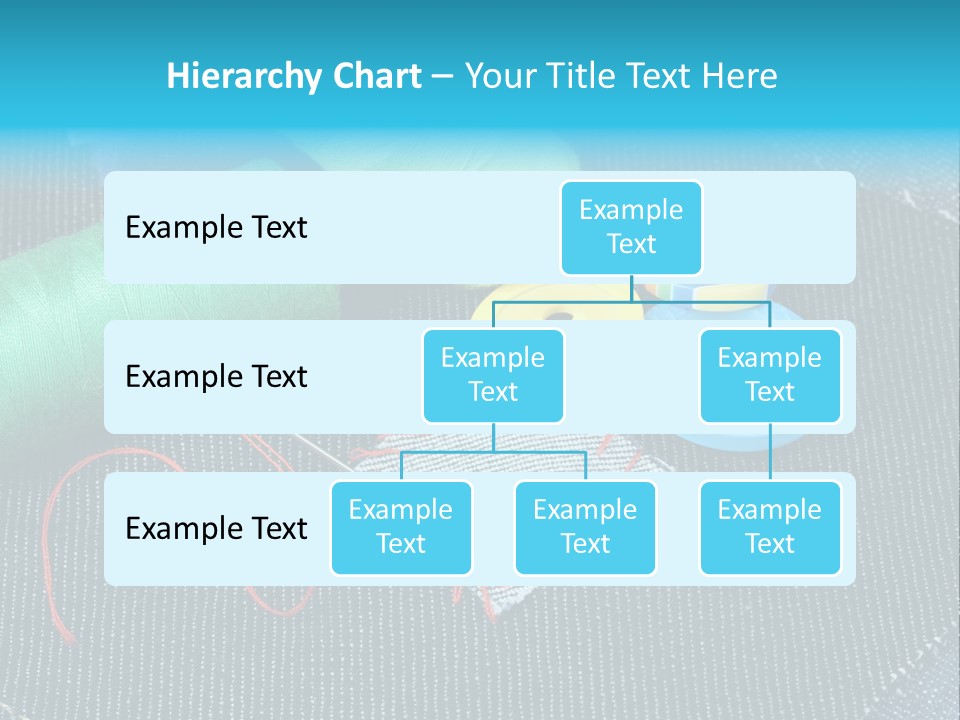 Hierarchy Chart – Your Title Text Here

Example Text

Example Text

Example Text

Example Text

Example Text

Example Text

Example Text

Example Text

Example Text